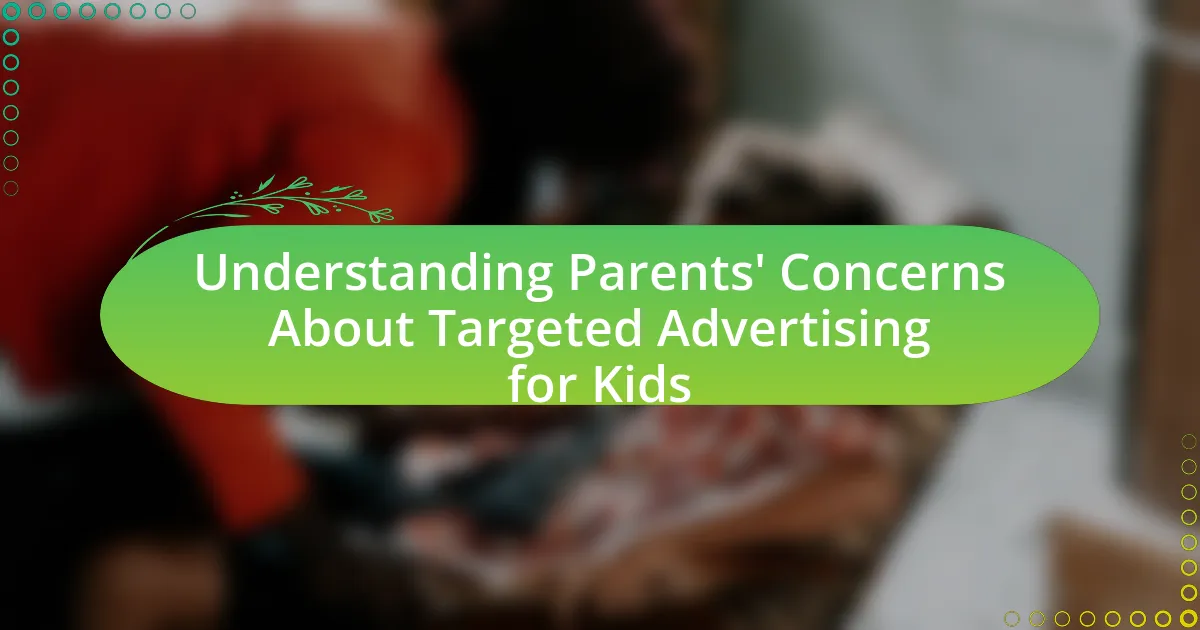 Understanding Parents' Concerns About Targeted Advertising for Kids